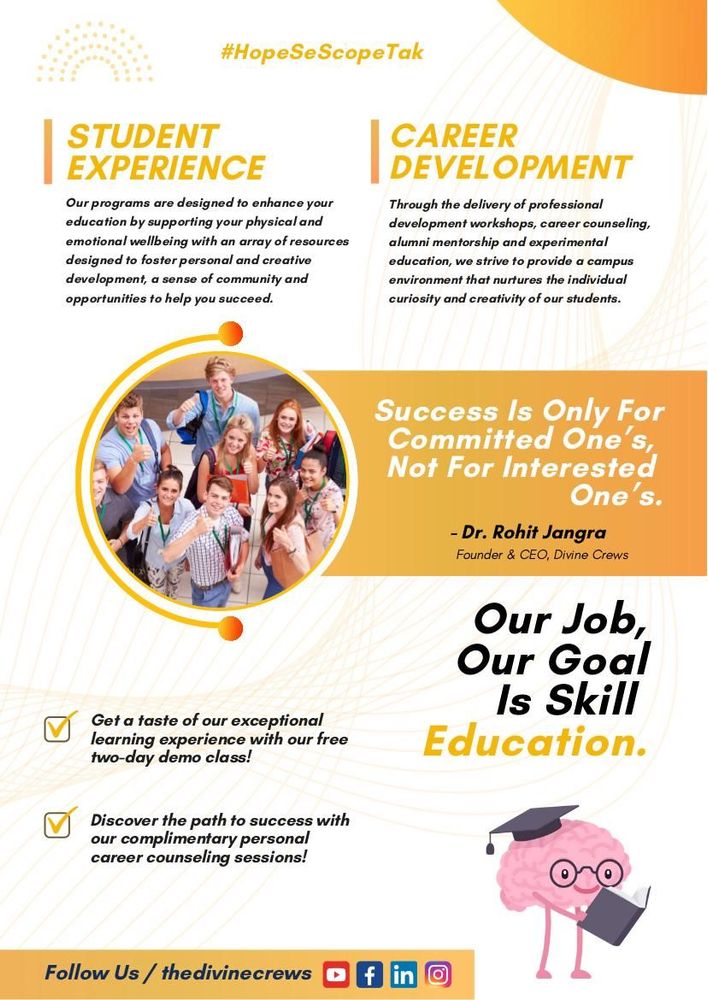 #HopeSeScopeTak

STUDENT EXPERIENCE

Our programs are designed to enhance your education by supporting your physical and emotional wellbeing with an array of resources designed to foster personal and creative development, a sense of community and opportunities to help you succeed.

CAREER DEVELOPMENT

Through the delivery of professional development workshops, career counseling, alumni mentorship and experimental education, we strive to provide a campus environment that nurtures the individual curiosity and creativity of our students.

Success Is Only For Committed One's, Not For Interested One's.

- Dr. Rohit Jangra
Founder & CEO, Divine Crews

Our Job, Our Goal Is Skill Education.

Get a taste of our exceptional learning experience with our free two-day demo class!

Discover the path to success with our complimentary personal career counseling sessions!

Follow Us / thedivinecrews